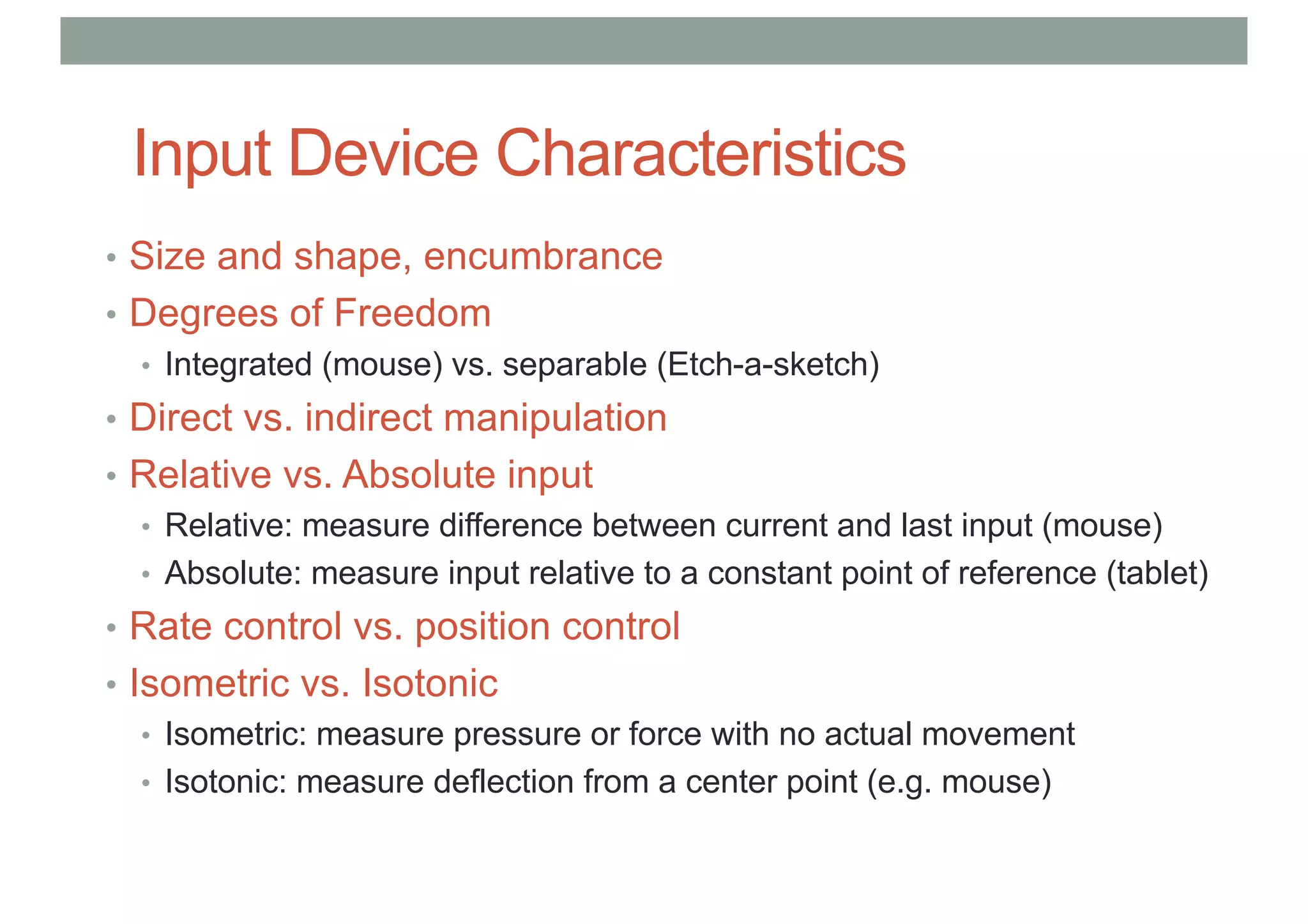 Input Device Characteristics

• Size and shape, encumbrance
• Degrees of Freedom
  • Integrated (mouse) vs. separable (Etch-a-sketch)
• Direct vs. indirect manipulation
• Relative vs. Absolute input
  • Relative: measure difference between current and last input (mouse)
  • Absolute: measure input relative to a constant point of reference (tablet)
• Rate control vs. position control
• Isometric vs. Isotonic
  • Isometric: measure pressure or force with no actual movement
  • Isotonic: measure deflection from a center point (e.g. mouse)